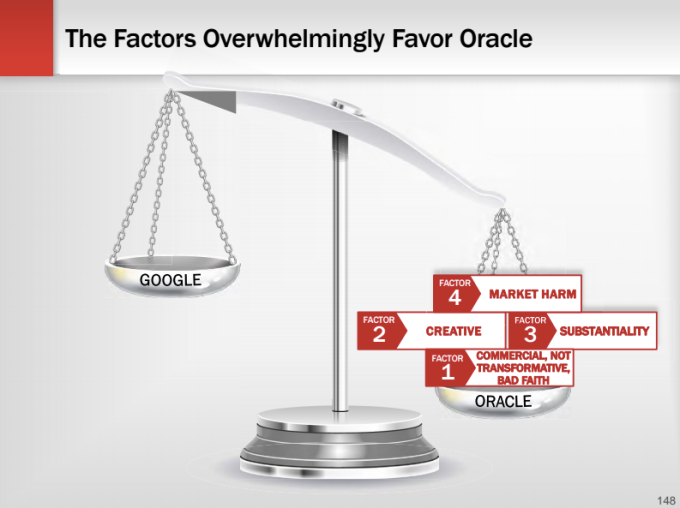 The Factors Overwhelmingly Favor Oracle

GOOGLE

FACTOR 4 MARKET HARM

FACTOR 2 CREATIVE

FACTOR 3 SUBSTANTIALITY

FACTOR 1 COMMERCIAL, NOT TRANSFORMATIVE, BAD FAITH

ORACLE

148